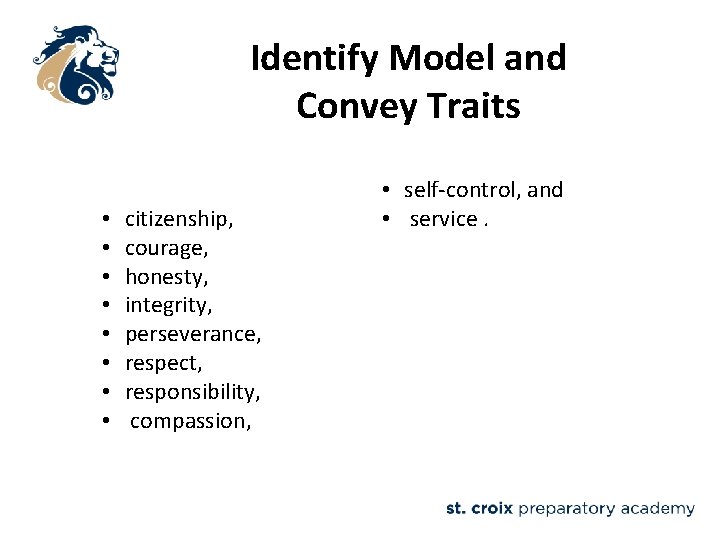 Identify Model and Convey Traits

• citizenship,
• courage,
• honesty,
• integrity,
• perseverance,
• respect,
• responsibility,
• compassion,

• self-control, and
• service .

st. croix preparatory academy